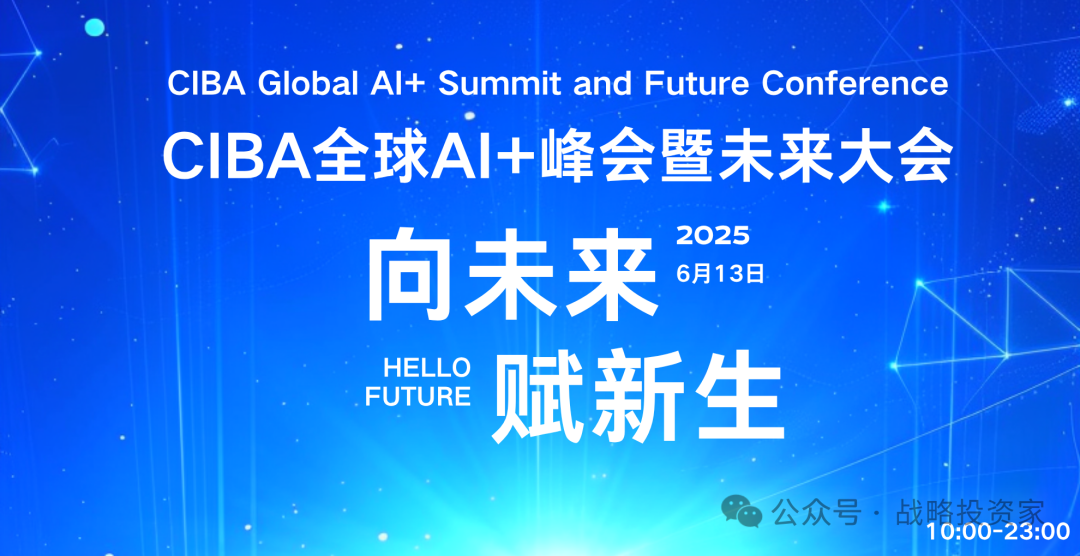 CIBA Global AI+ Summit and Future Conference
CIBA全球AI+峰会暨未来大会

向未来
2025
6月13日

HELLO
FUTURE
赋新生

公众号 · 战略投资家
10:00-23:00